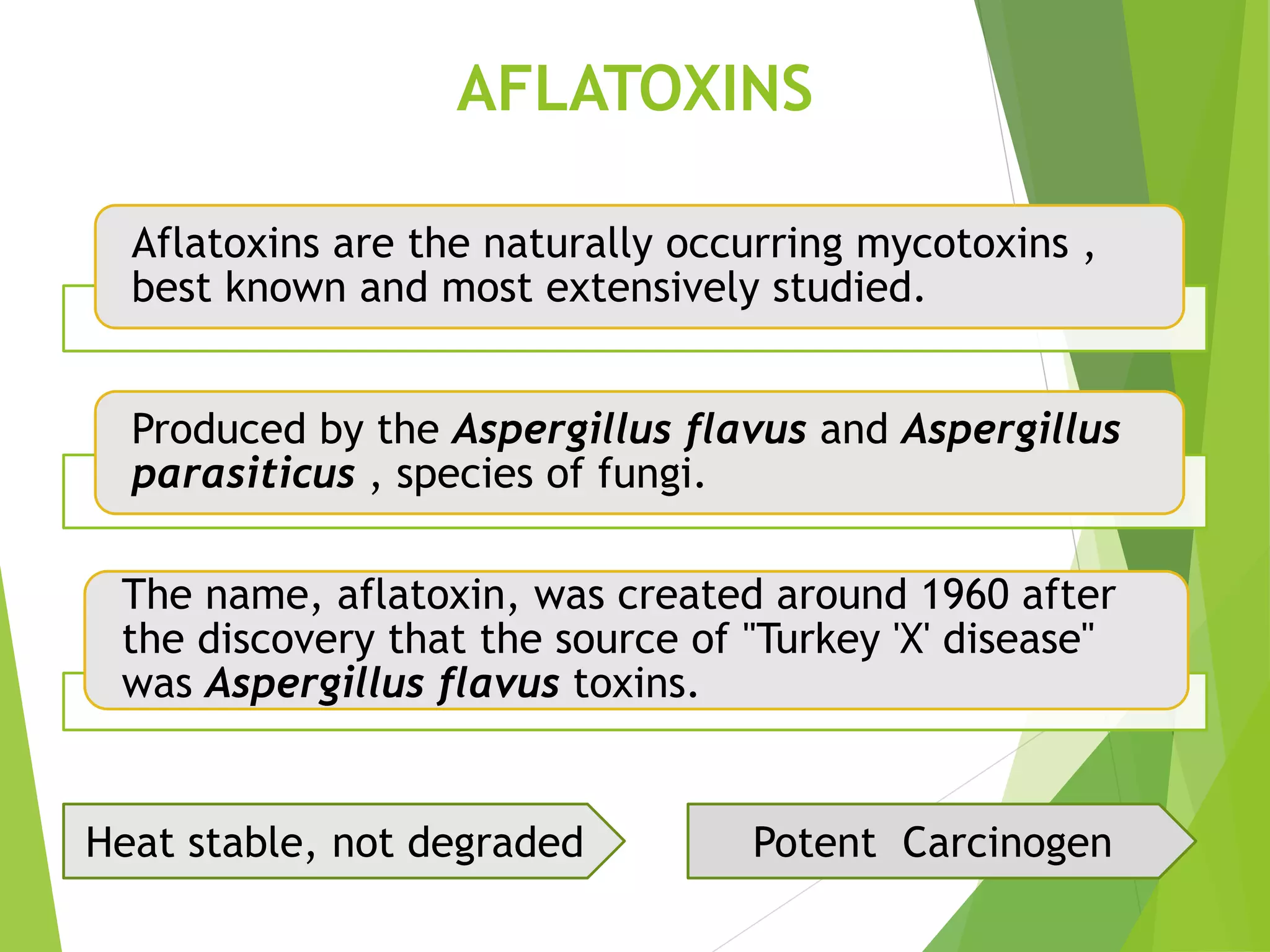 AFLATOXINS

Aflatoxins are the naturally occurring mycotoxins , best known and most extensively studied.

Produced by the Aspergillus flavus and Aspergillus parasiticus , species of fungi.

The name, aflatoxin, was created around 1960 after the discovery that the source of "Turkey 'X' disease" was Aspergillus flavus toxins.

Heat stable, not degraded

Potent Carcinogen